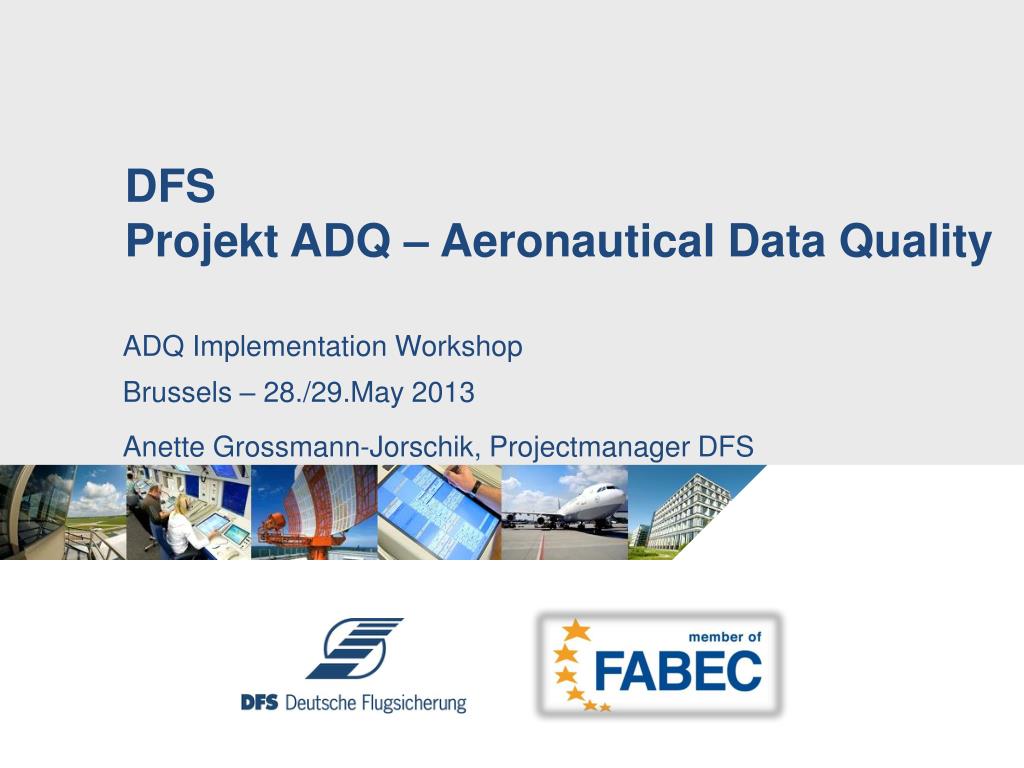 DFS
Projekt ADQ – Aeronautical Data Quality

ADQ Implementation Workshop

Brussels – 28./29.May 2013

Anette Grossmann-Jorschik, Projectmanager DFS

DFS Deutsche Flugsicherung

member of
FABEC